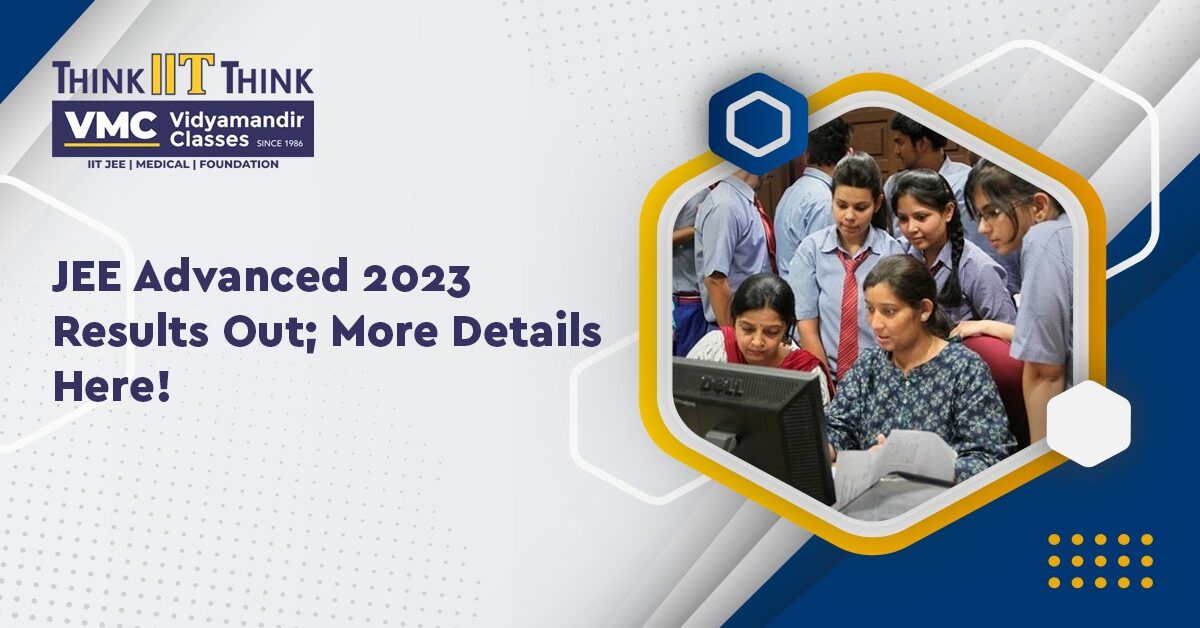 THINK IIT THINK
VMC Vidyamandir Classes SINCE 1986
IIT JEE | MEDICAL | FOUNDATION

JEE Advanced 2023 Results Out; More Details Here!

DELL